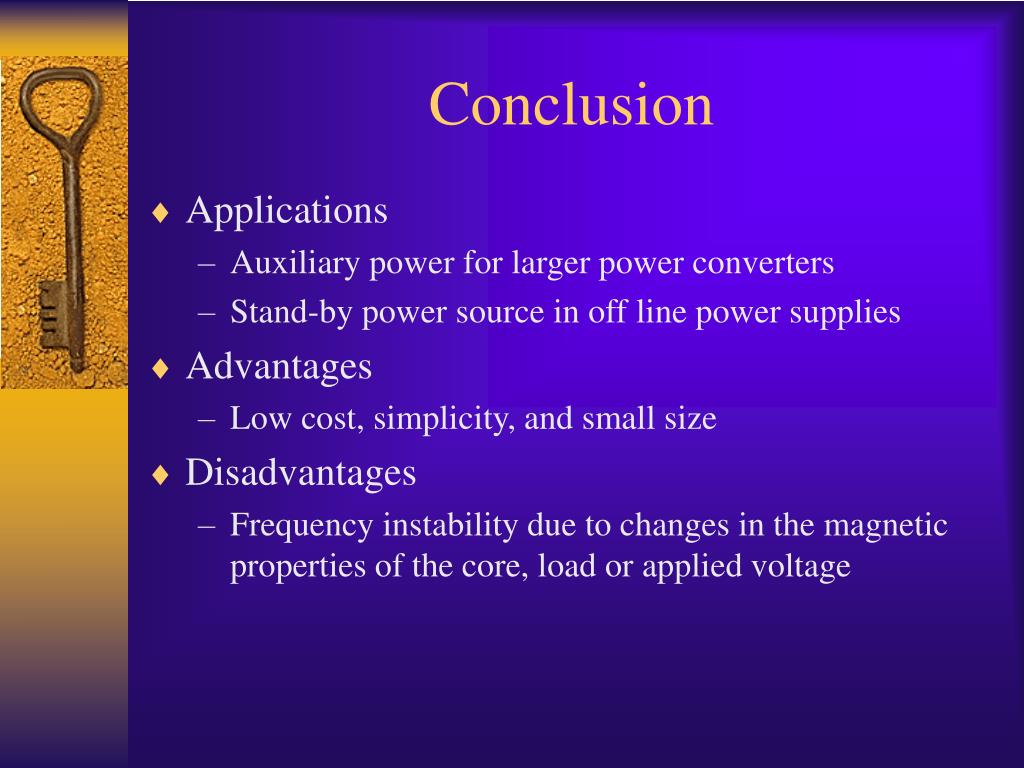 Conclusion

♦ Applications
– Auxiliary power for larger power converters
– Stand-by power source in off line power supplies

♦ Advantages
– Low cost, simplicity, and small size

♦ Disadvantages
– Frequency instability due to changes in the magnetic properties of the core, load or applied voltage